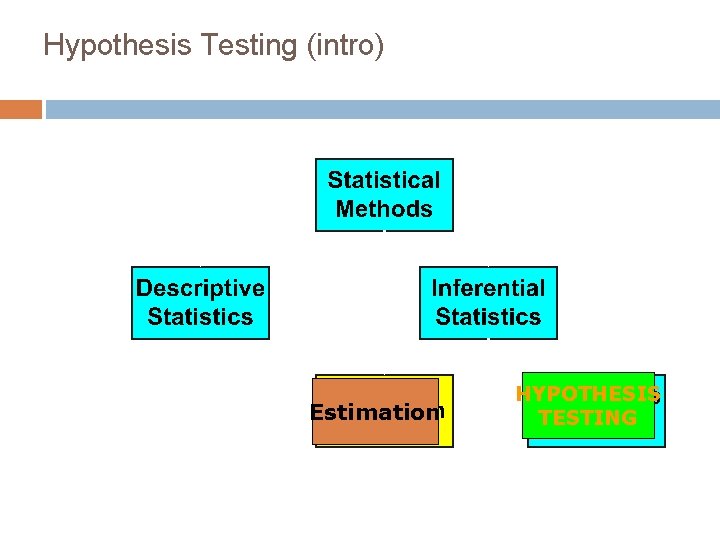 Hypothesis Testing (intro)

Statistical Methods

Descriptive Statistics

Inferential Statistics

Estimation

HYPOTHESIS TESTING